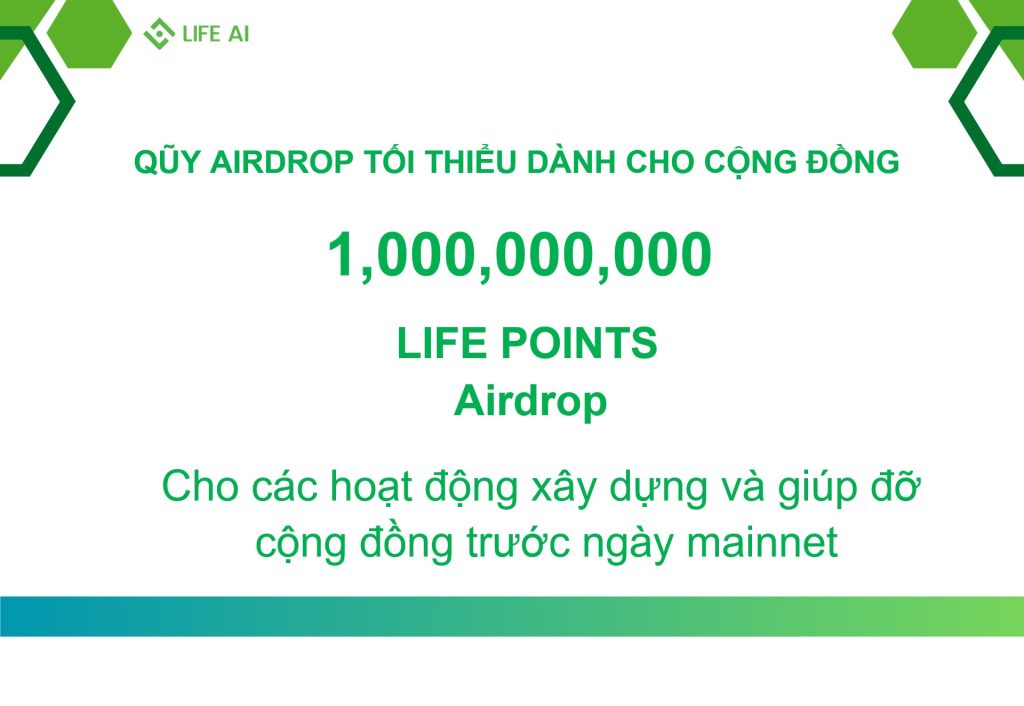 LIFE AI

QŨY AIRDROP TỐI THIỂU DÀNH CHO CỘNG ĐỒNG

1,000,000,000

LIFE POINTS
Airdrop

Cho các hoạt động xây dựng và giúp đỡ cộng đồng trước ngày mainnet